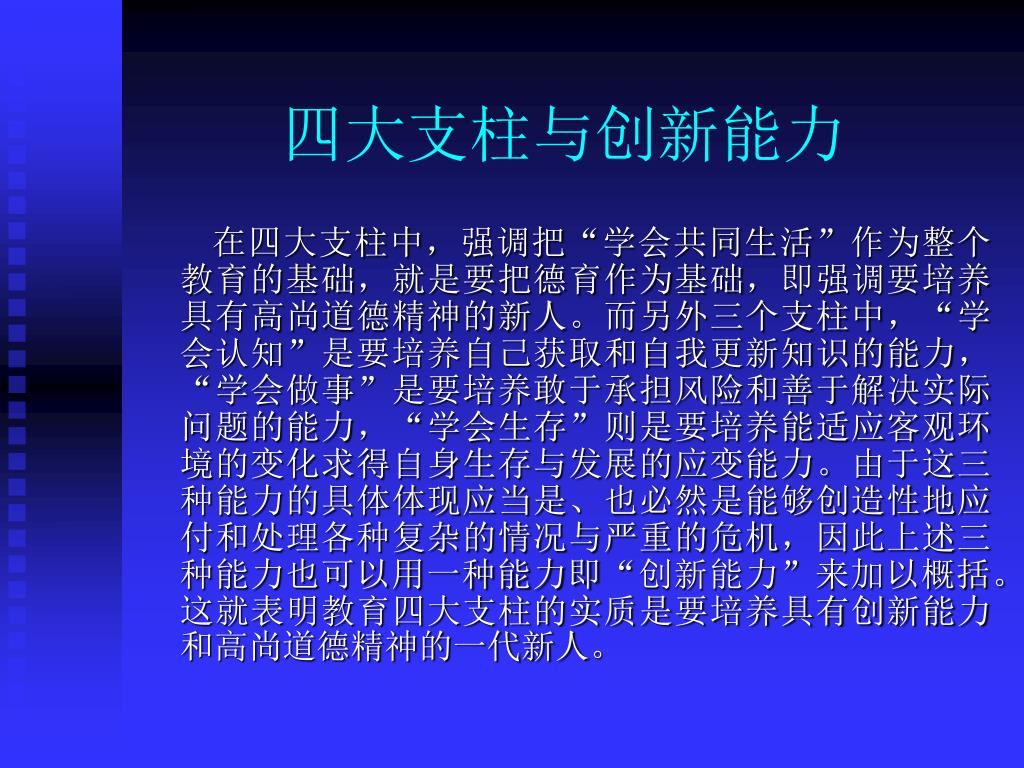 四大支柱与创新能力

在四大支柱中，强调把“学会共同生活”作为整个教育的基础，就是要把德育作为基础，即强调要培养具有高尚道德精神的新人。而另外三个支柱中，“学会认知”是要培养自己获取和自我更新知识的能力，“学会做事”是要培养敢于承担风险和善于解决实际问题的能力，“学会生存”则是要培养能适应客观环境的变化求得自身生存与发展的应变能力。由于这三种能力的具体体现应当是、也必然是能够创造性地应付和处理各种复杂的情况与严重的危机，因此上述三种能力也可以用一种能力即“创新能力”来加以概括。这就表明教育四大支柱的实质是要培养具有创新能力和高尚道德精神的一代新人。